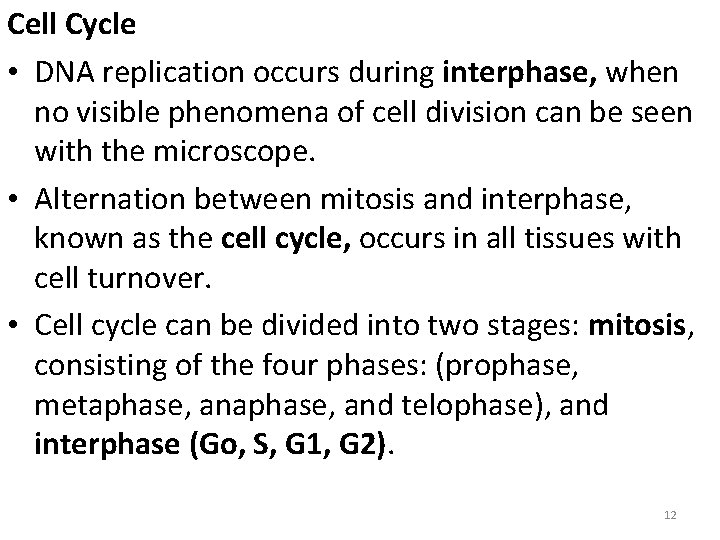 Cell Cycle

• DNA replication occurs during interphase, when no visible phenomena of cell division can be seen with the microscope.

• Alternation between mitosis and interphase, known as the cell cycle, occurs in all tissues with cell turnover.

• Cell cycle can be divided into two stages: mitosis, consisting of the four phases: (prophase, metaphase, anaphase, and telophase), and interphase (Go, S, G1, G2).

12